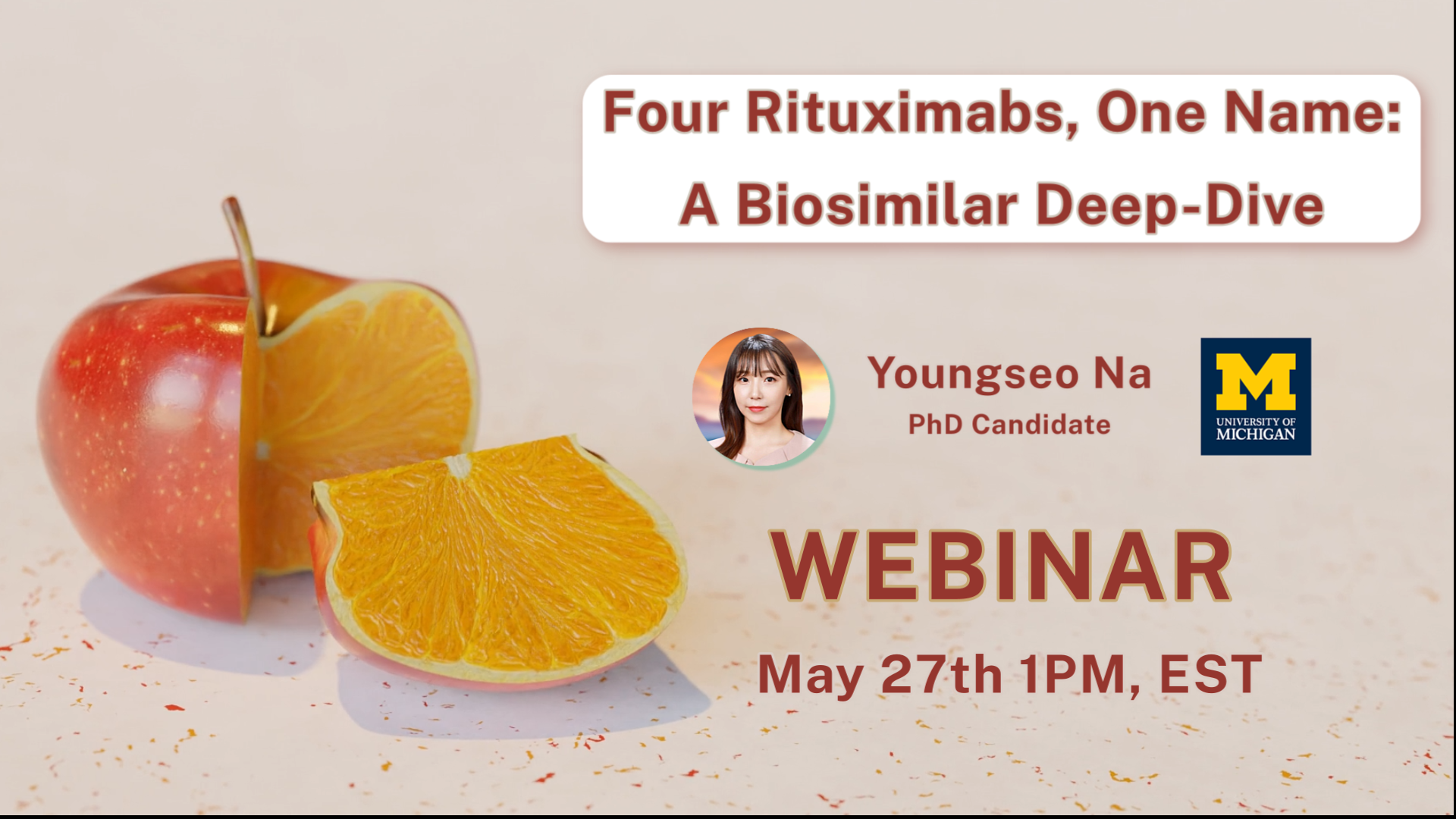 Four Rituximabs, One Name:
A Biosimilar Deep-Dive

Youngseo Na
PhD Candidate

M
UNIVERSITY OF MICHIGAN

WEBINAR

May 27th 1PM, EST